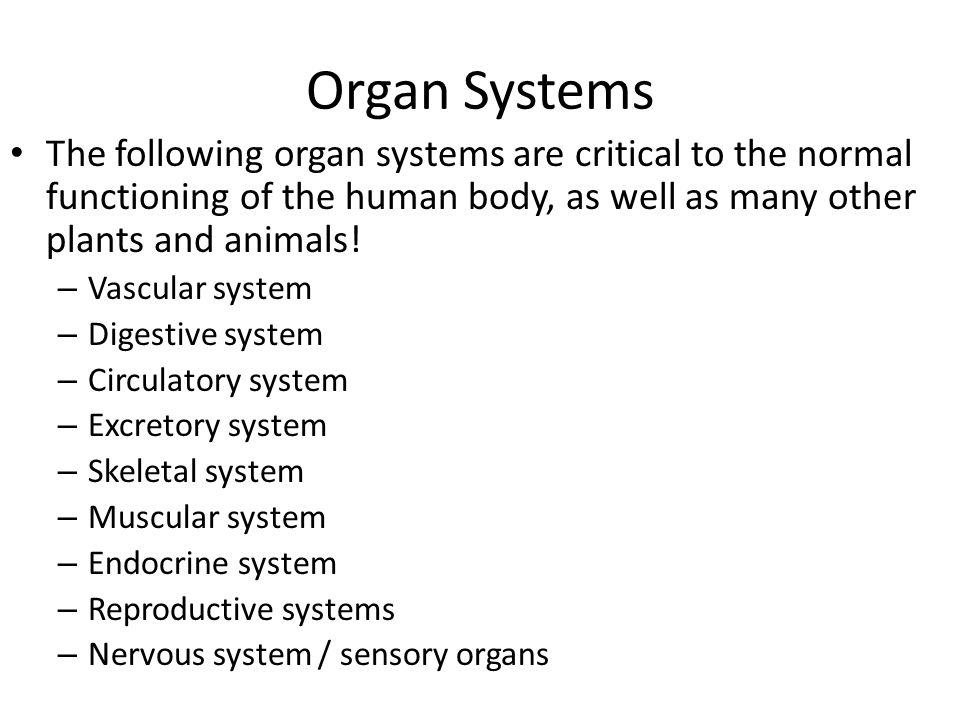 Organ Systems

• The following organ systems are critical to the normal functioning of the human body, as well as many other plants and animals!

– Vascular system
– Digestive system
– Circulatory system
– Excretory system
– Skeletal system
– Muscular system
– Endocrine system
– Reproductive systems
– Nervous system / sensory organs